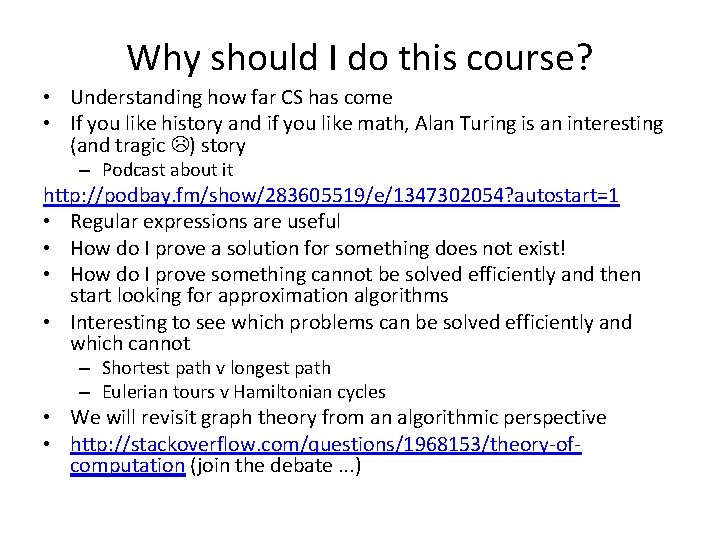 Why should I do this course?

• Understanding how far CS has come
• If you like history and if you like math, Alan Turing is an interesting (and tragic ☹) story
– Podcast about it
http://podbay.fm/show/283605519/e/1347302054?autostart=1
• Regular expressions are useful
• How do I prove a solution for something does not exist!
• How do I prove something cannot be solved efficiently and then start looking for approximation algorithms
• Interesting to see which problems can be solved efficiently and which cannot
– Shortest path v longest path
– Eulerian tours v Hamiltonian cycles
• We will revisit graph theory from an algorithmic perspective
• http://stackoverflow.com/questions/1968153/theory-of-computation (join the debate ...)